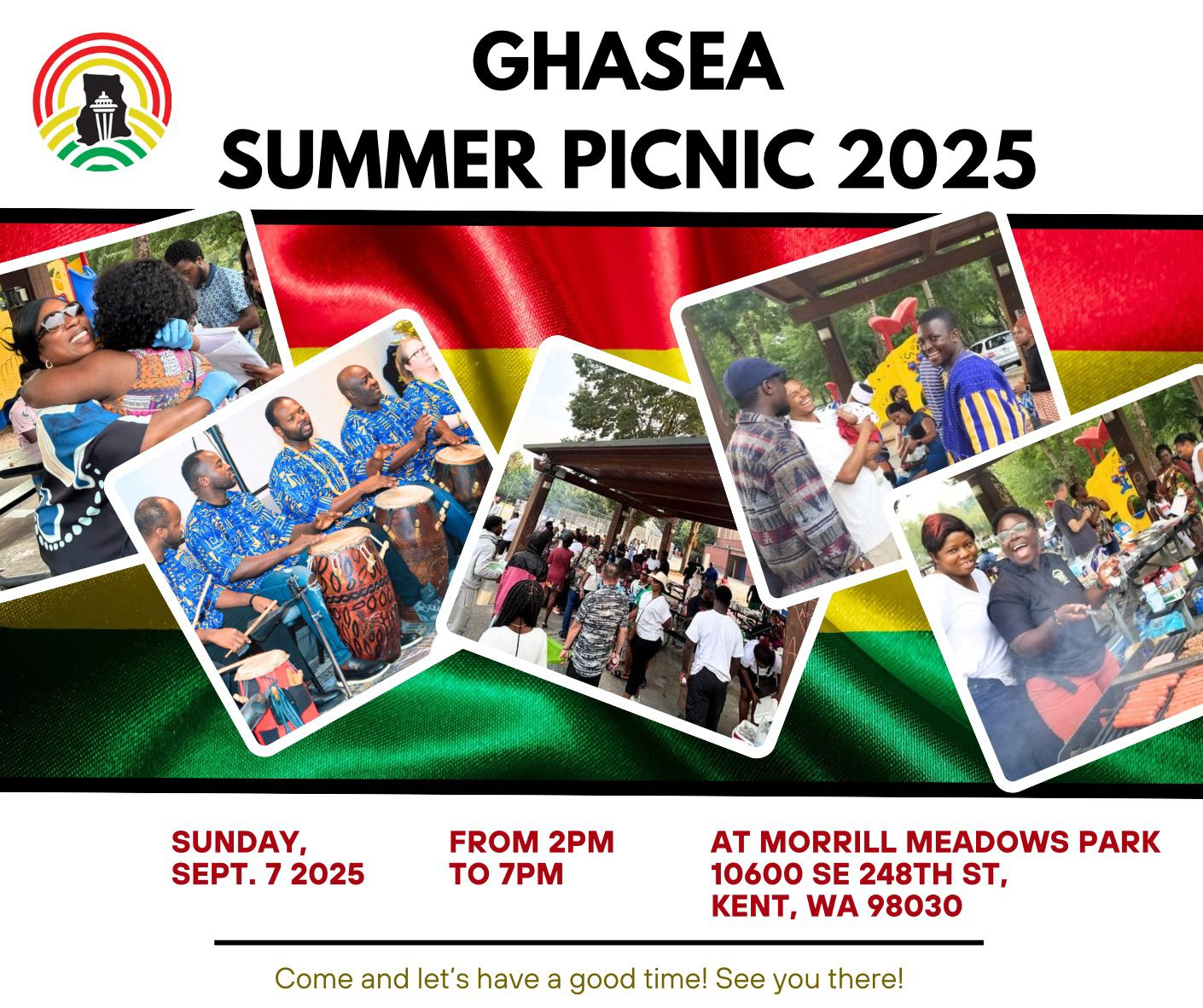 GHASEA
SUMMER PICNIC 2025

SUNDAY,
SEPT. 7 2025

FROM 2PM
TO 7PM

AT MORRILL MEADOWS PARK
10600 SE 248TH ST,
KENT, WA 98030

Come and let's have a good time! See you there!